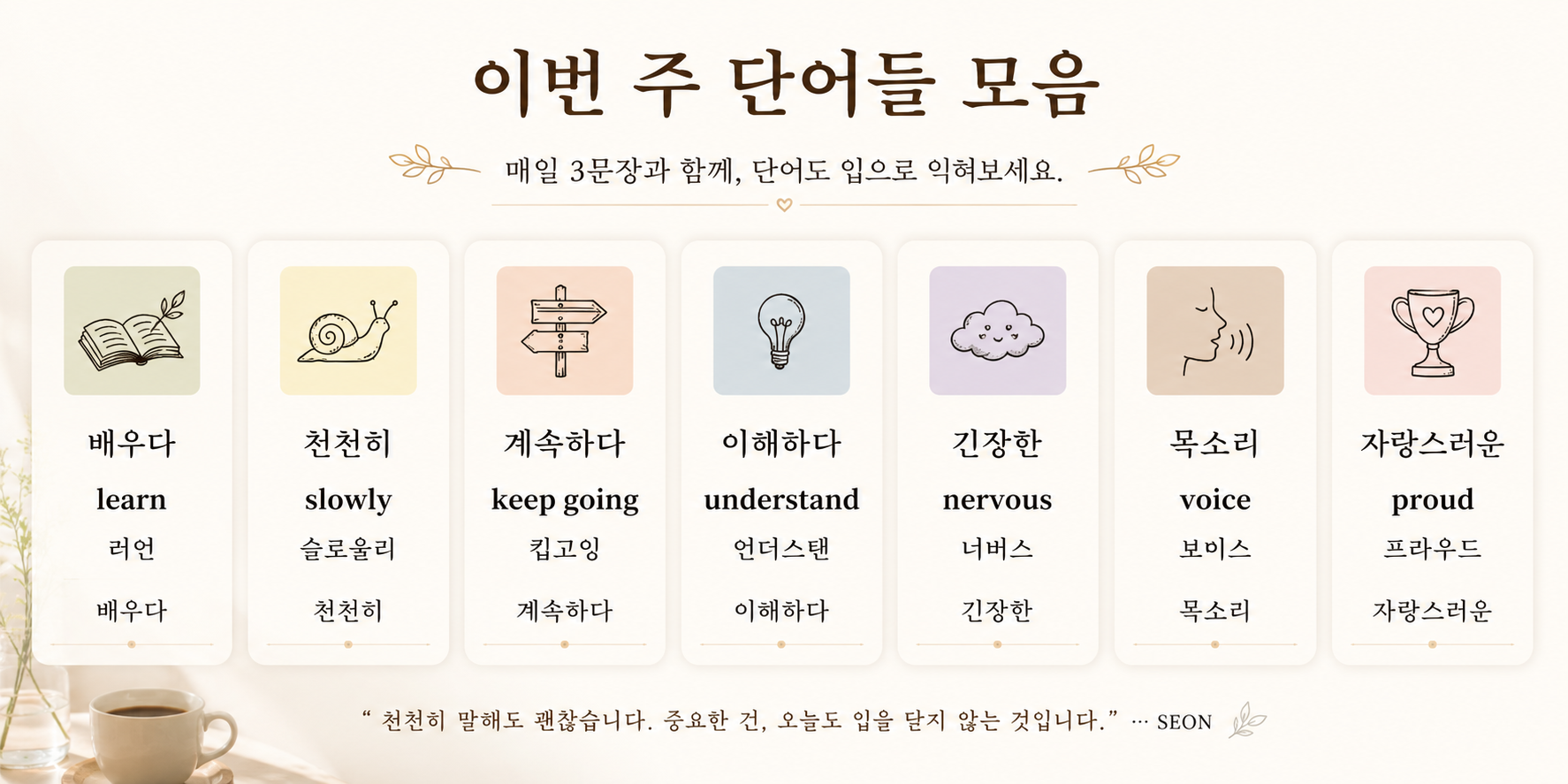 이번 주 단어들 모음

매일 3문장과 함께, 단어도 입으로 익혀보세요.

배우다
learn
러언
배우다

천천히
slowly
슬로울리
천천히

계속하다
keep going
킵고잉
계속하다

이해하다
understand
언더스탠
이해하다

긴장한
nervous
너버스
긴장한

목소리
voice
보이스
목소리

자랑스러운
proud
프라우드
자랑스러운

“ 천천히 말해도 괜찮습니다. 중요한 건, 오늘도 입을 닫지 않는 것입니다.” ··· SEON